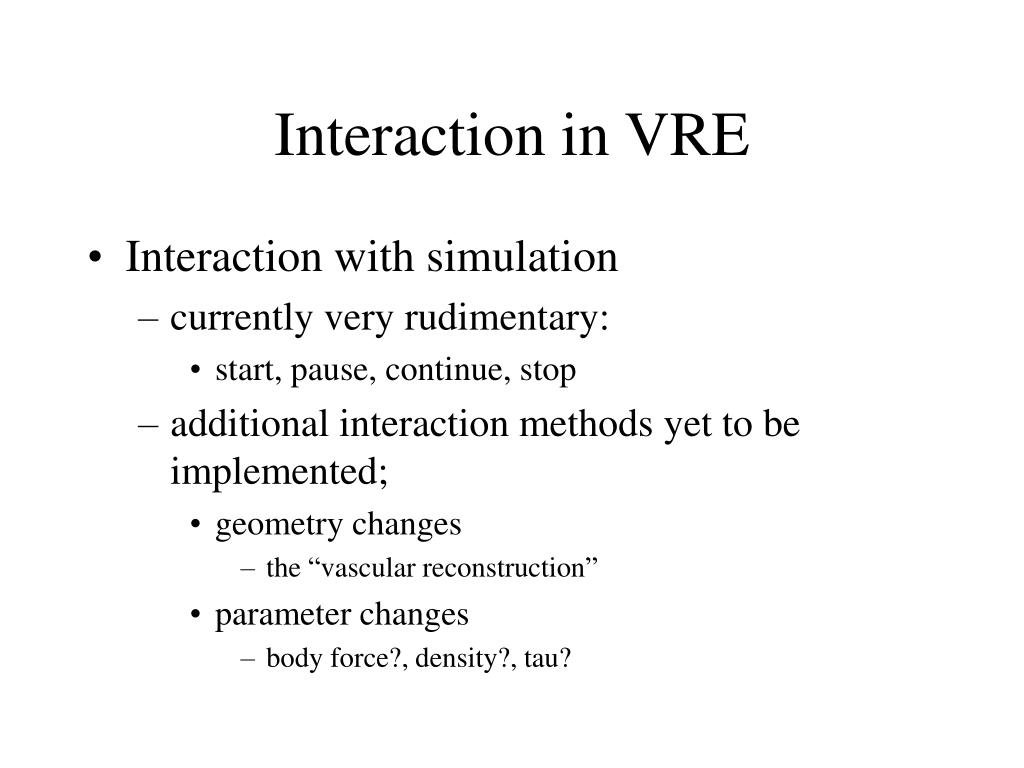 Interaction in VRE

• Interaction with simulation
– currently very rudimentary:
• start, pause, continue, stop
– additional interaction methods yet to be implemented;
• geometry changes
– the “vascular reconstruction”
• parameter changes
– body force?, density?, tau?